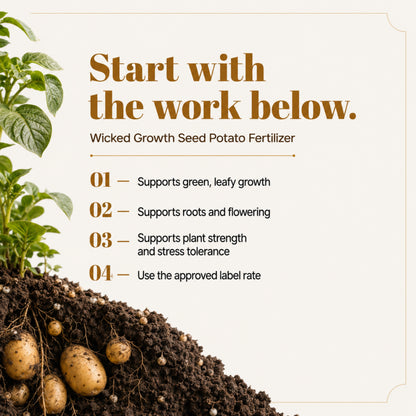 Start with the work below.

Wicked Growth Seed Potato Fertilizer

01 — Supports green, leafy growth

02 — Supports roots and flowering

03 — Supports plant strength and stress tolerance

04 — Use the approved label rate